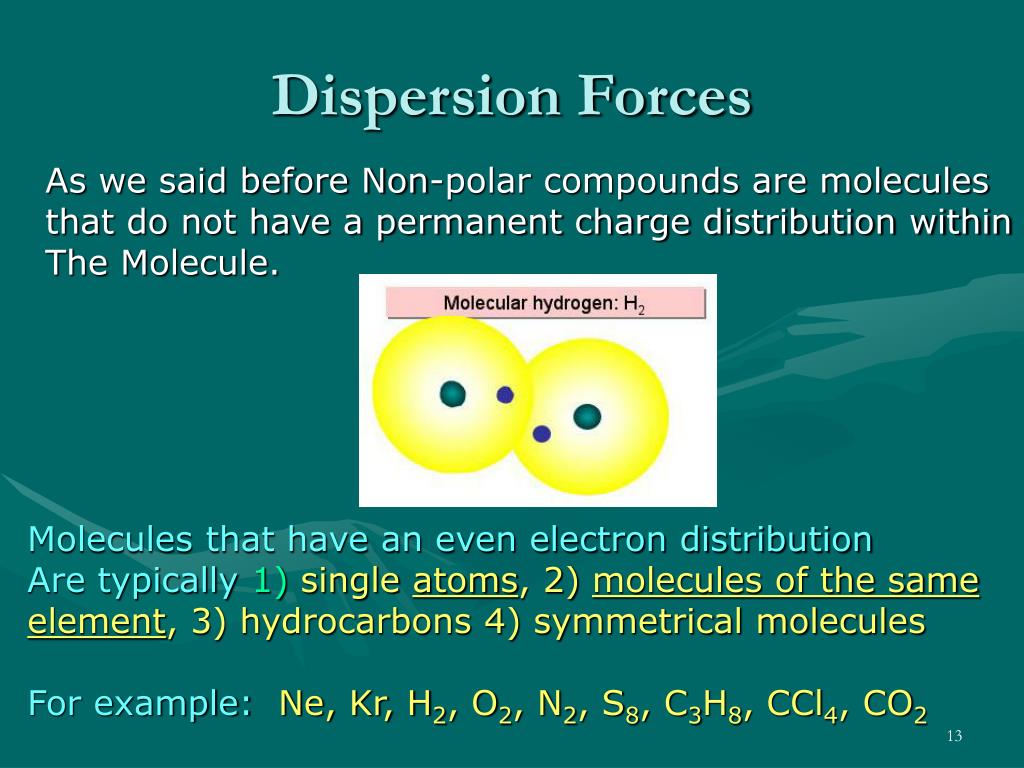 Dispersion Forces

As we said before Non-polar compounds are molecules that do not have a permanent charge distribution within The Molecule.

Molecular hydrogen: $H_2$

Molecules that have an even electron distribution Are typically 1) single atoms, 2) molecules of the same element, 3) hydrocarbons 4) symmetrical molecules

For example: Ne, Kr, $H_2$, $O_2$, $N_2$, $S_8$, $C_3H_8$, $CCl_4$, $CO_2$

13